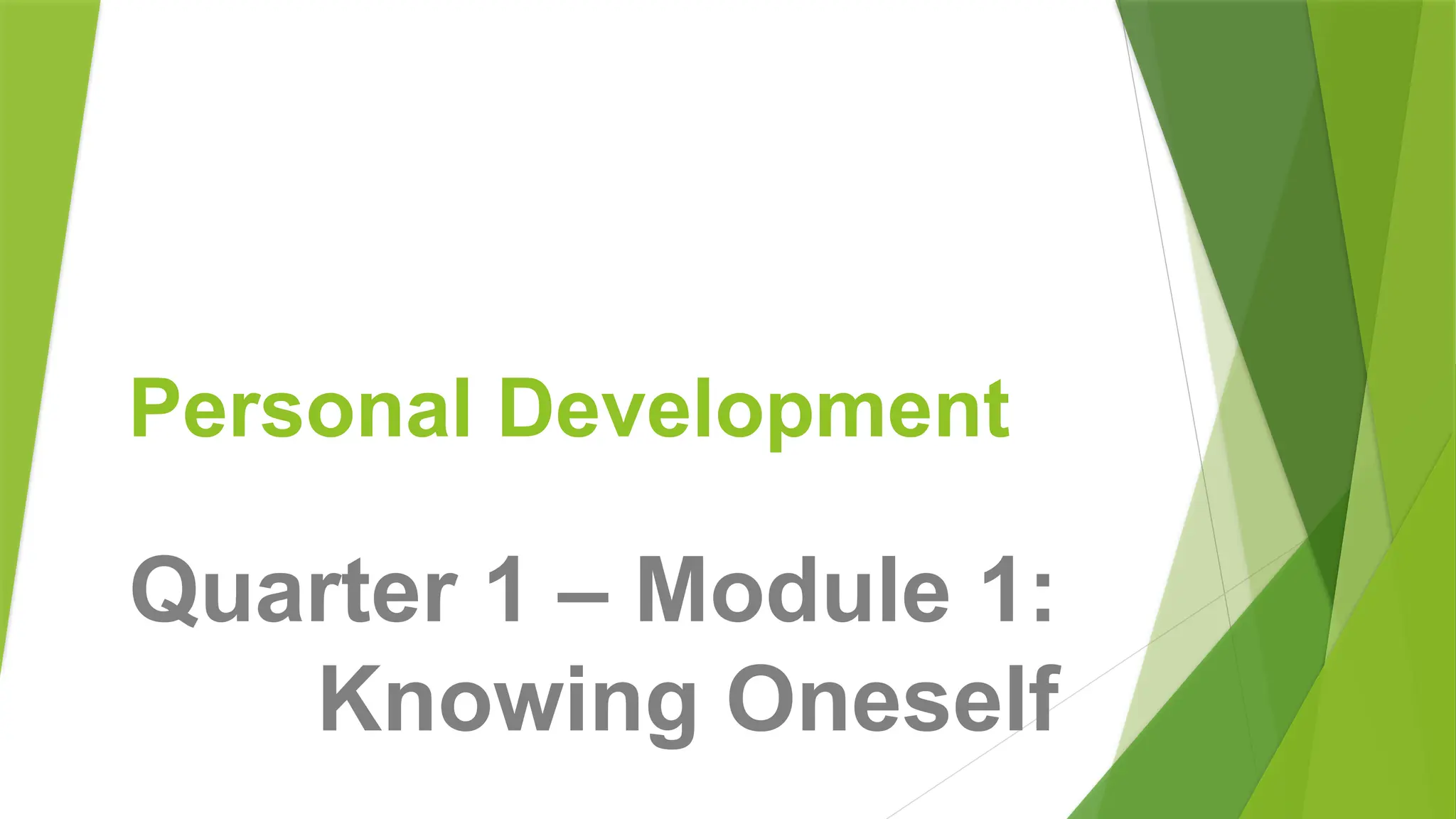 Personal Development

Quarter 1 – Module 1: Knowing Oneself